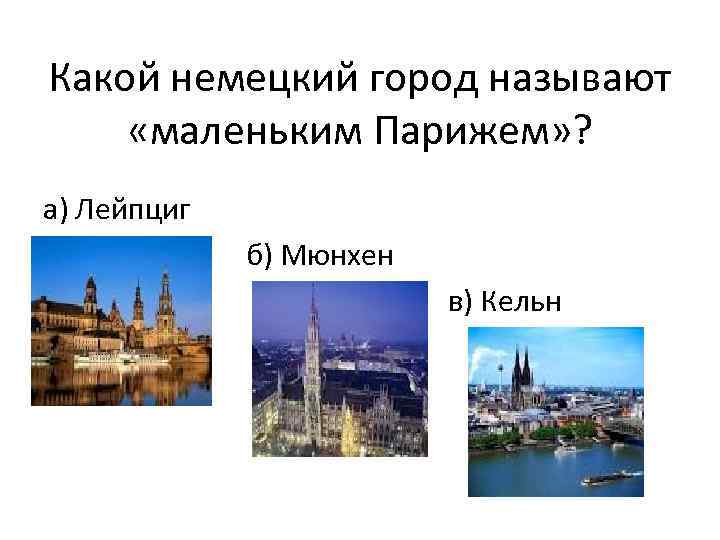 Какой немецкий город называют «маленьким Парижем»?

а) Лейпциг

б) Мюнхен

в) Кельн